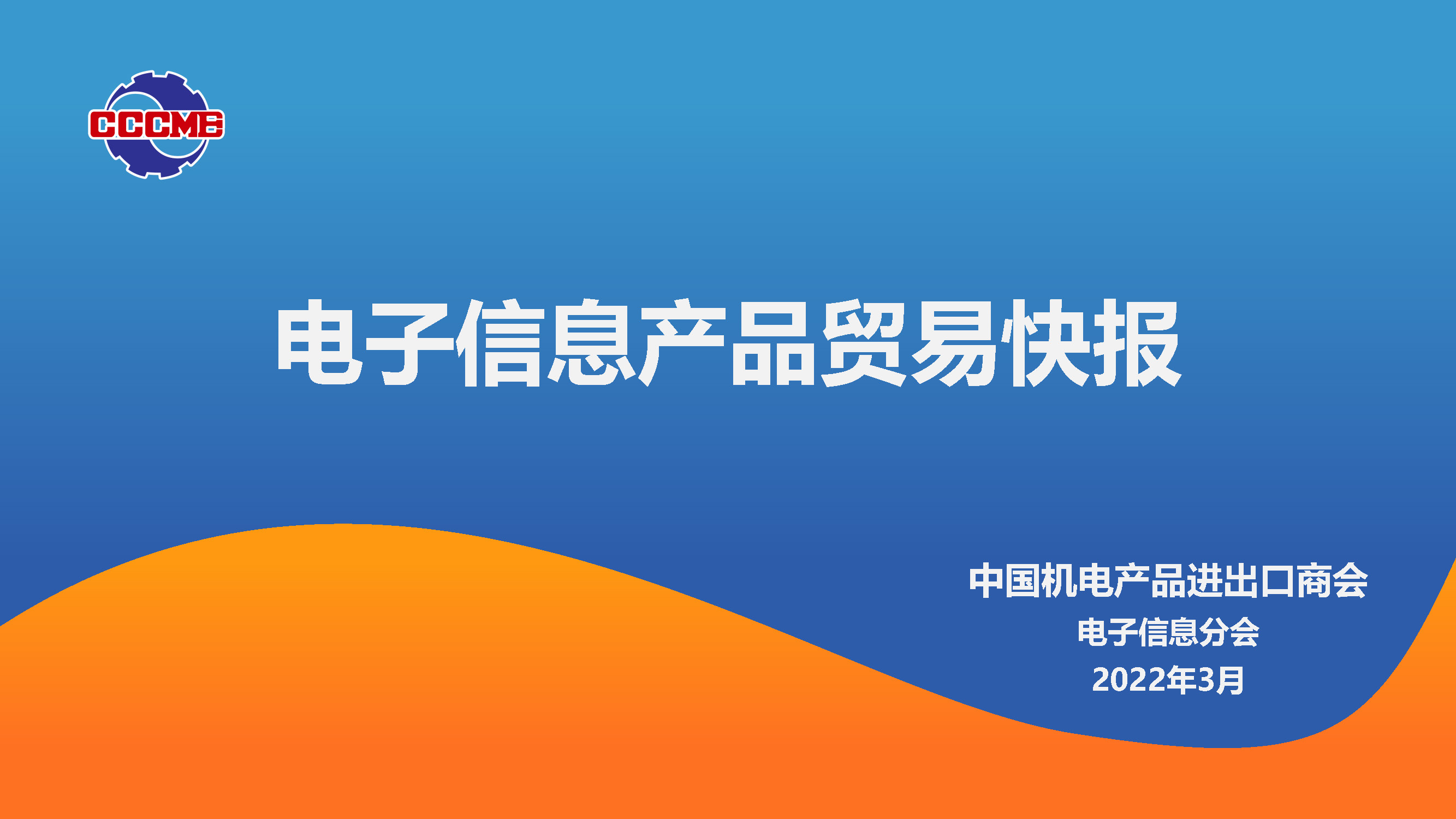 CCCME

电子信息产品贸易快报

中国机电产品进出口商会
电子信息分会
2022年3月